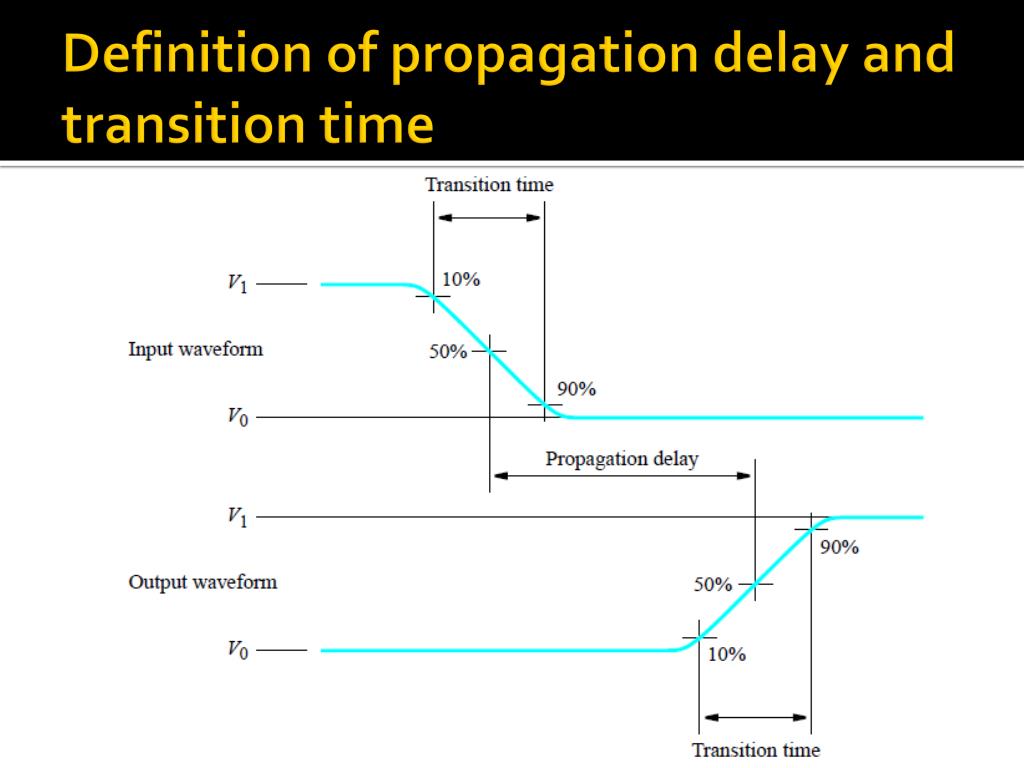 Definition of propagation delay and transition time

Transition time

$V_1$

10%

Input waveform

50%

90%

$V_0$

Propagation delay

$V_1$

90%

Output waveform

50%

$V_0$

10%

Transition time